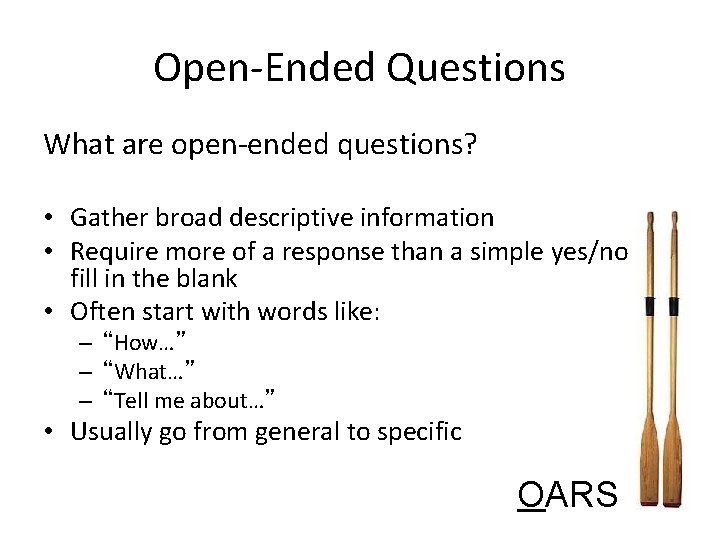 Open-Ended Questions

What are open-ended questions?

• Gather broad descriptive information
• Require more of a response than a simple yes/no fill in the blank
• Often start with words like:
  – "How…"
  – "What…"
  – "Tell me about…"
• Usually go from general to specific

OARS